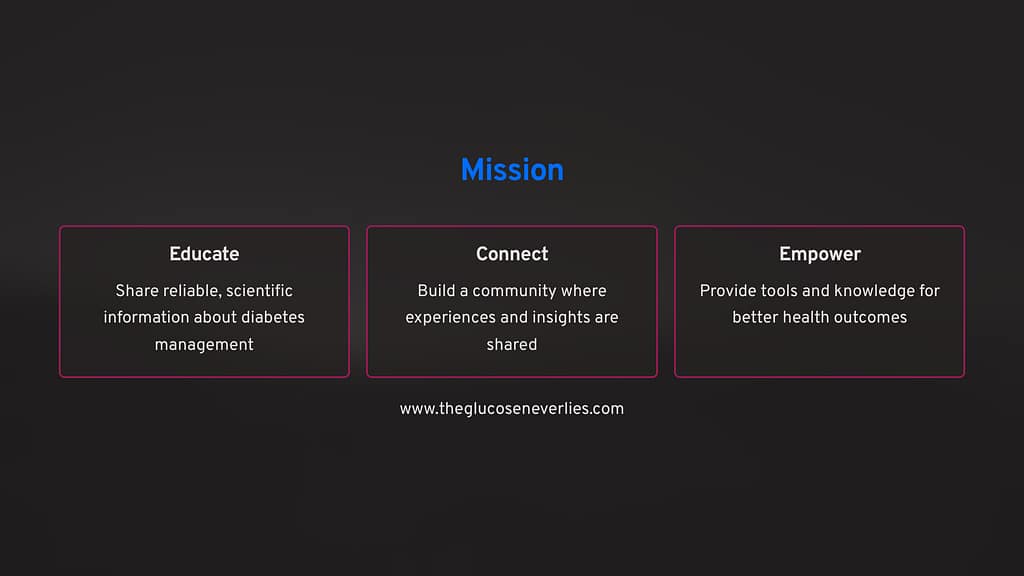 Mission

Educate

Share reliable, scientific information about diabetes management

Connect

Build a community where experiences and insights are shared

Empower

Provide tools and knowledge for better health outcomes

www.theglucoseneverlies.com